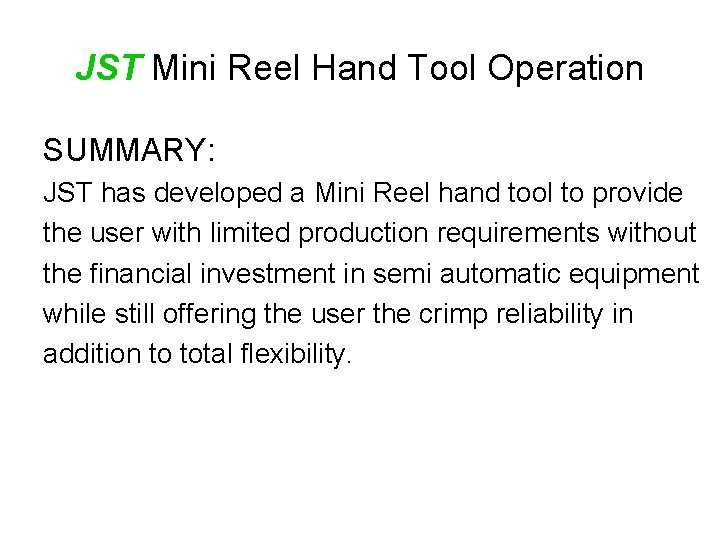 JST Mini Reel Hand Tool Operation

SUMMARY:

JST has developed a Mini Reel hand tool to provide the user with limited production requirements without the financial investment in semi automatic equipment while still offering the user the crimp reliability in addition to total flexibility.